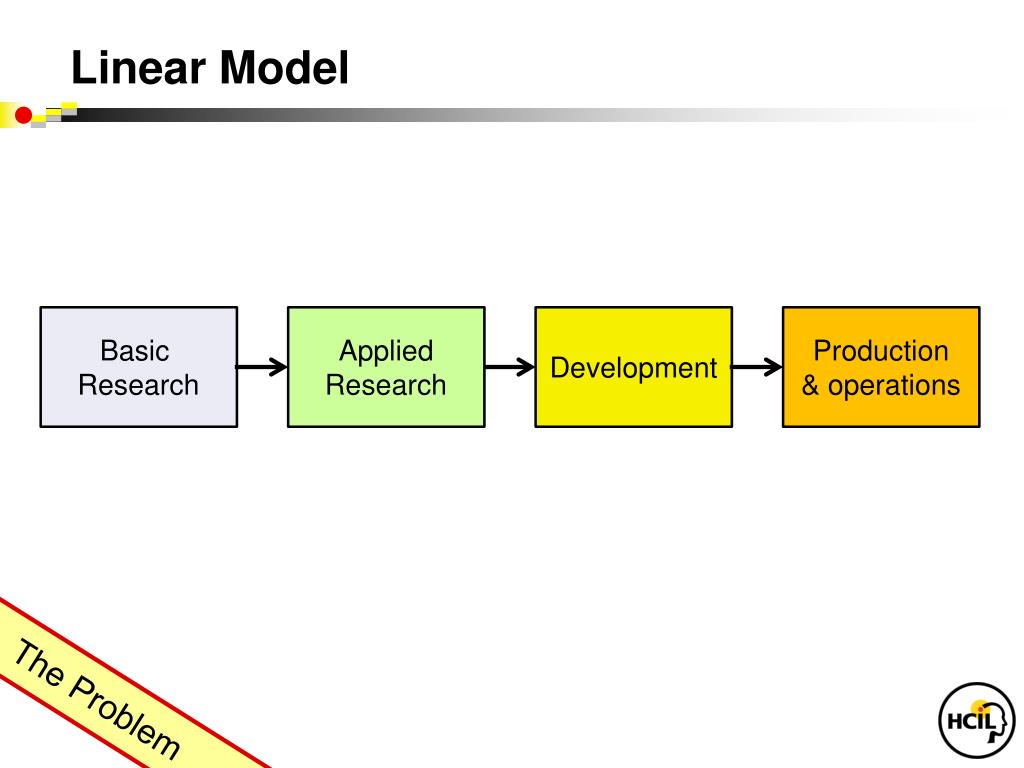 Linear Model

Basic Research

Applied Research

Development

Production & operations

The Problem

HCIL